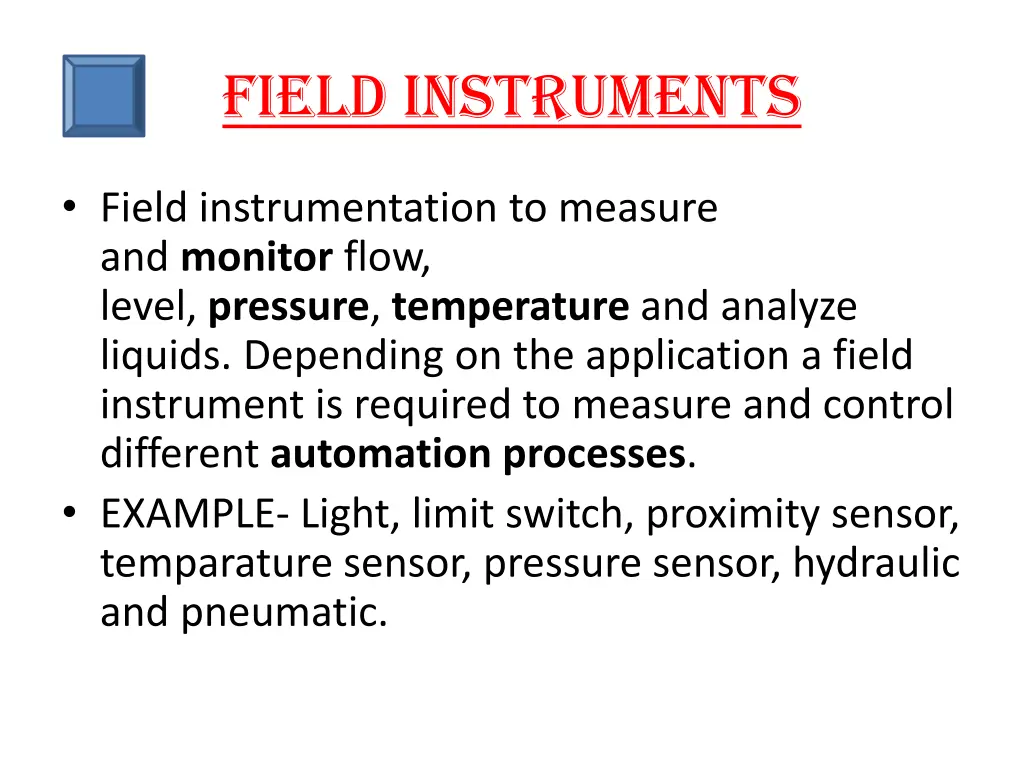 FIELD INSTRUMENTS

• Field instrumentation to measure and monitor flow, level, pressure, temperature and analyze liquids. Depending on the application a field instrument is required to measure and control different automation processes.
• EXAMPLE- Light, limit switch, proximity sensor, temparature sensor, pressure sensor, hydraulic and pneumatic.